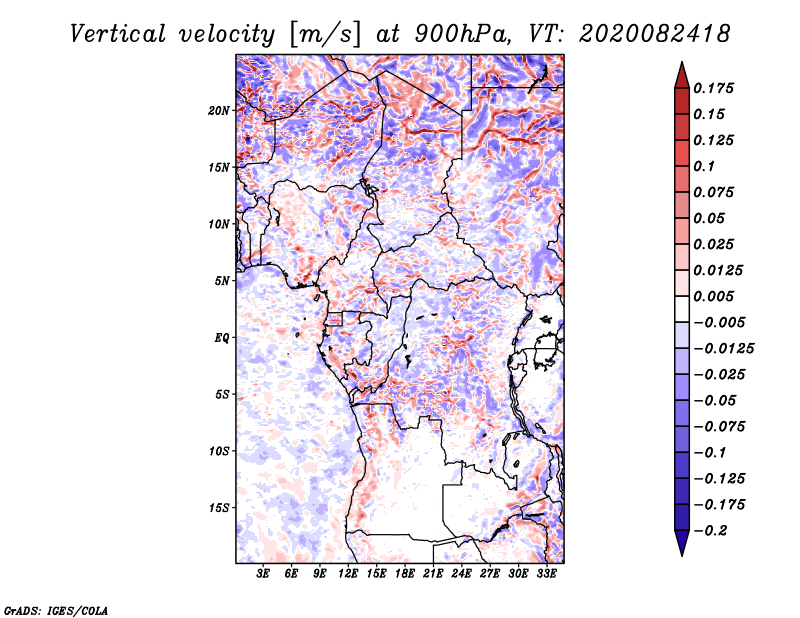 Vertical velocity [m/s] at 900hPa, VT: 2020082418

20N
15N
10N
5N
EQ
5S
10S
15S

3E 6E 9E 12E 15E 18E 21E 24E 27E 30E 33E

0.175
0.15
0.125
0.1
0.075
0.05
0.025
0.0125
0.005
−0.005
−0.0125
−0.025
−0.05
−0.075
−0.1
−0.125
−0.175
−0.2

GrADS: IGES/COLA